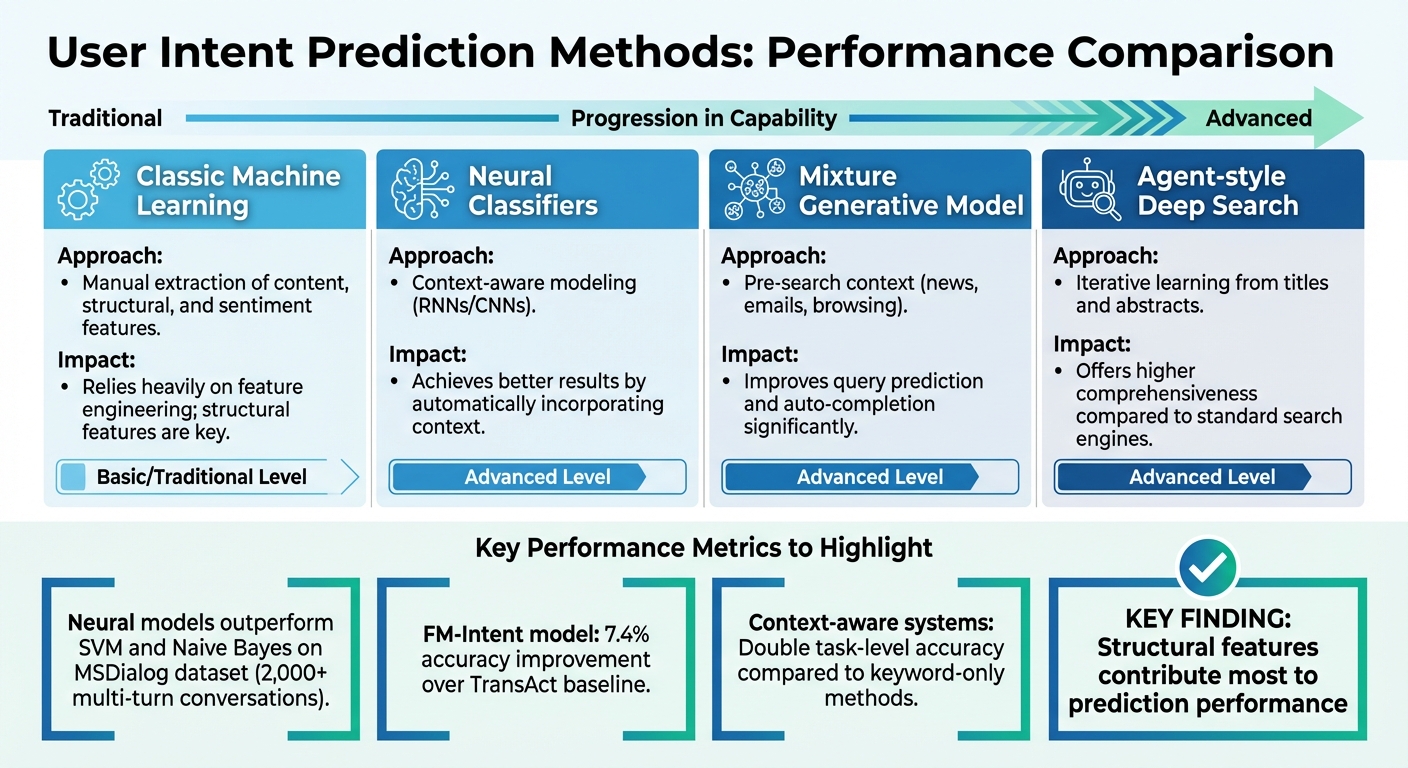 User Intent Prediction Methods: Performance Comparison

Traditional Progression in Capability Advanced

Classic Machine Learning

Approach:
• Manual extraction of content, structural, and sentiment features.

Impact:
• Relies heavily on feature engineering; structural features are key.

Basic/Traditional Level

Neural Classifiers

Approach:
• Context-aware modeling (RNNs/CNNs).

Impact:
• Achieves better results by automatically incorporating context.

Advanced Level

Mixture Generative Model

Approach:
• Pre-search context (news, emails, browsing).

Impact:
• Improves query prediction and auto-completion significantly.

Advanced Level

Agent-style Deep Search

Approach:
• Iterative learning from titles and abstracts.

Impact:
• Offers higher comprehensiveness compared to standard search engines.

Advanced Level

Key Performance Metrics to Highlight

Neural models outperform SVM and Naive Bayes on MSDialog dataset (2,000+ multi-turn conversations).

FM-Intent model: 7.4% accuracy improvement over TransAct baseline.

Context-aware systems: Double task-level accuracy compared to keyword-only methods.

KEY FINDING: Structural features contribute most to prediction performance